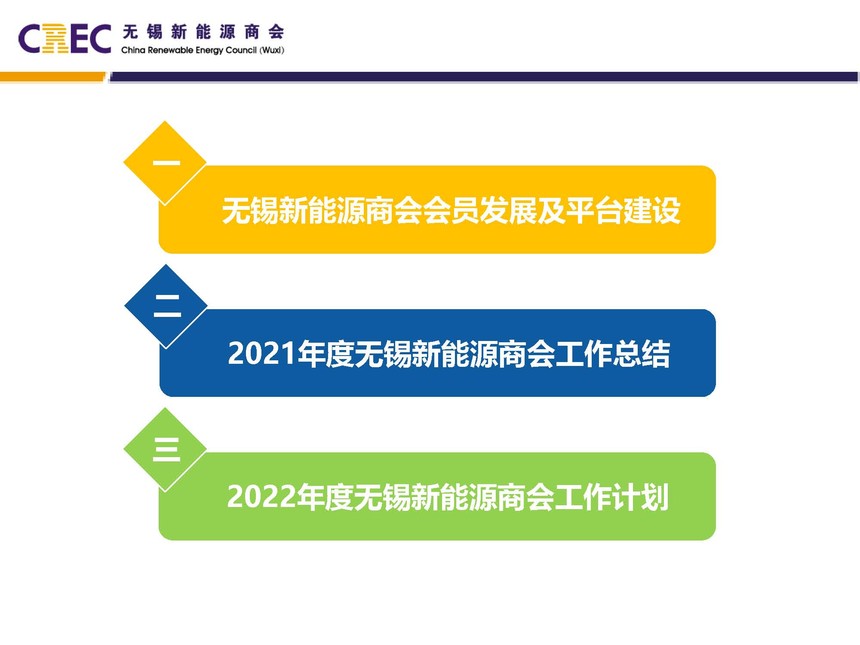 CREC 无锡新能源商会
China Renewable Energy Council (Wuxi)

一

无锡新能源商会会员发展及平台建设

二

2021年度无锡新能源商会工作总结

三

2022年度无锡新能源商会工作计划